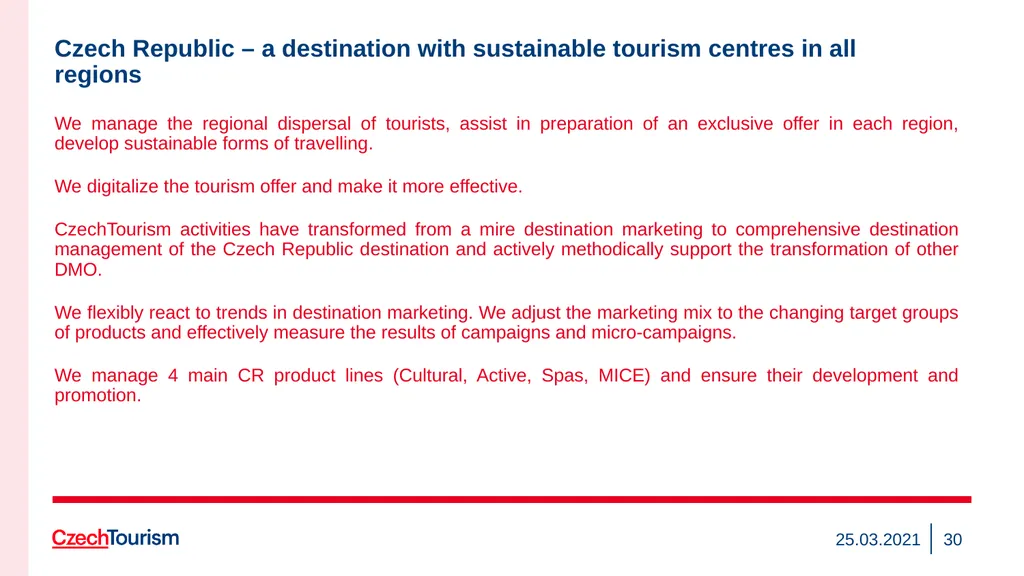 Czech Republic – a destination with sustainable tourism centres in all regions

We manage the regional dispersal of tourists, assist in preparation of an exclusive offer in each region, develop sustainable forms of travelling.

We digitalize the tourism offer and make it more effective.

CzechTourism activities have transformed from a mire destination marketing to comprehensive destination management of the Czech Republic destination and actively methodically support the transformation of other DMO.

We flexibly react to trends in destination marketing. We adjust the marketing mix to the changing target groups of products and effectively measure the results of campaigns and micro-campaigns.

We manage 4 main CR product lines (Cultural, Active, Spas, MICE) and ensure their development and promotion.

CzechTourism

25.03.2021 30